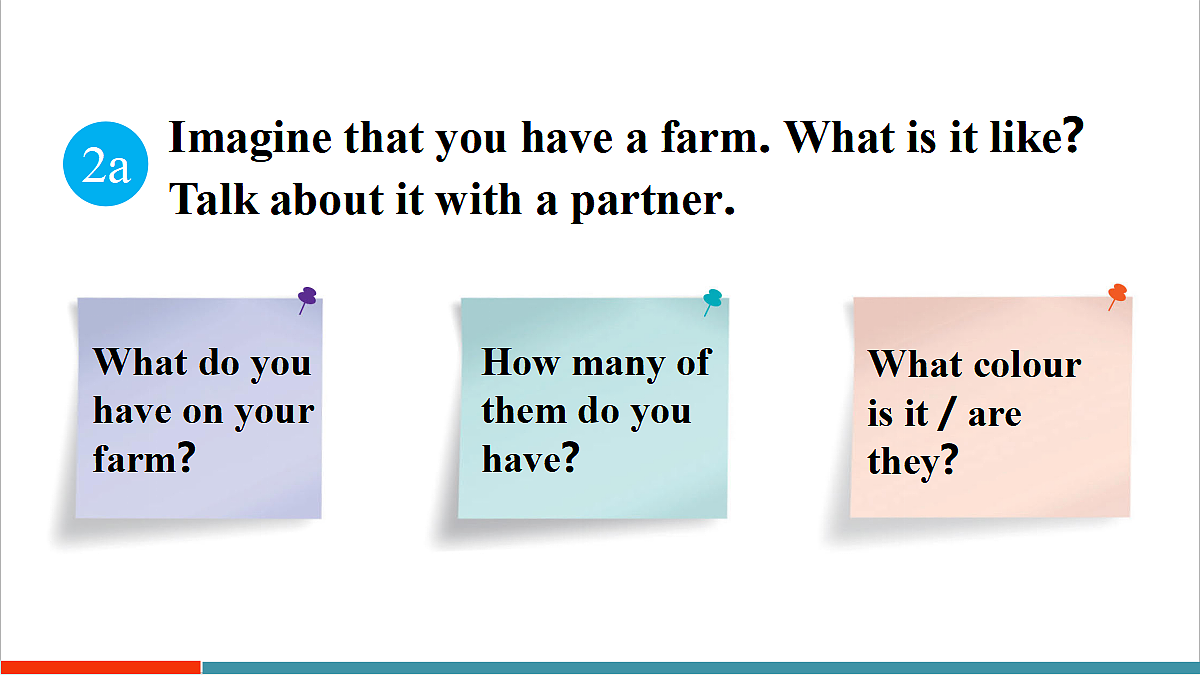 2a Imagine that you have a farm. What is it like? Talk about it with a partner.

What do you have on your farm?

How many of them do you have?

What colour is it / are they?